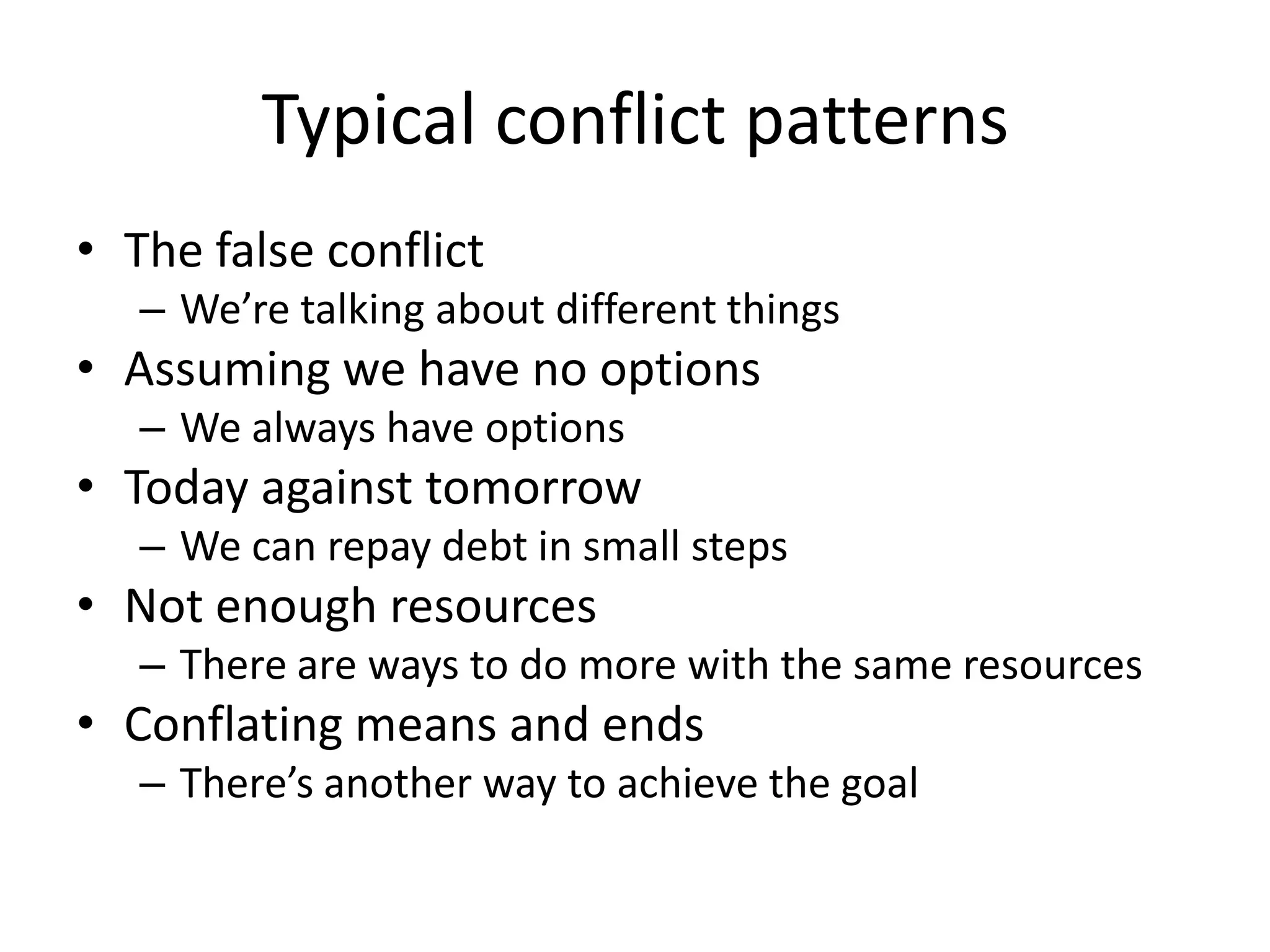 Typical conflict patterns

• The false conflict
  – We’re talking about different things
• Assuming we have no options
  – We always have options
• Today against tomorrow
  – We can repay debt in small steps
• Not enough resources
  – There are ways to do more with the same resources
• Conflating means and ends
  – There’s another way to achieve the goal